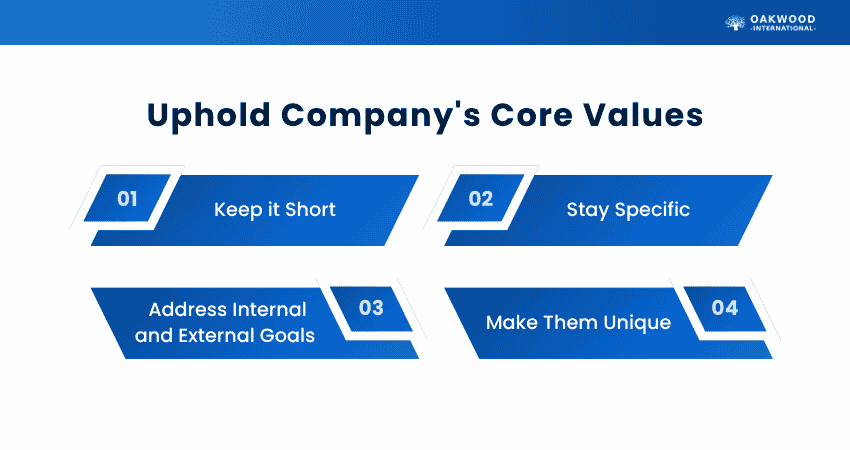 OAKWOOD
-INTERNATIONAL-

Uphold Company's Core Values

01 Keep it Short

02 Stay Specific

Address Internal and External Goals 03

Make Them Unique 04